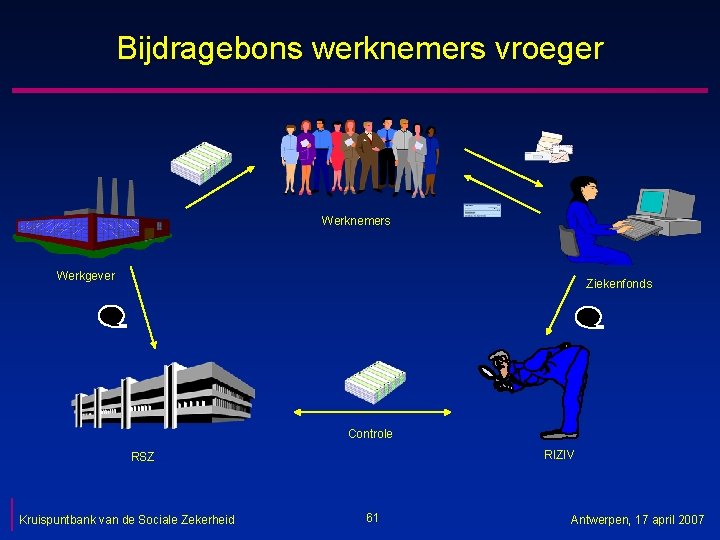 Bijdragebons werknemers vroeger

Werknemers

Werkgever

Ziekenfonds

Controle

RSZ

RIZIV

Kruispuntbank van de Sociale Zekerheid

61

Antwerpen, 17 april 2007